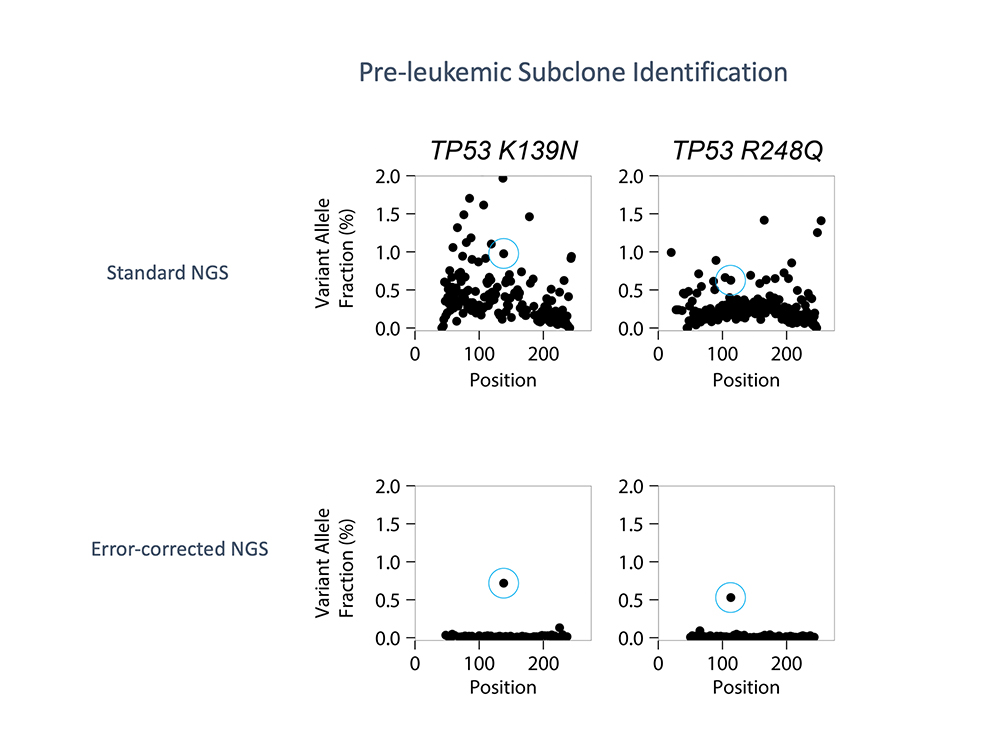 Pre-leukemic Subclone Identification

TP53 K139N

TP53 R248Q

Standard NGS

Variant Allele Fraction (%)

2.0
1.5
1.0
0.5
0.0

0 100 200
Position

2.0
1.5
1.0
0.5
0.0

0 100 200
Position

Error-corrected NGS

Variant Allele Fraction (%)

2.0
1.5
1.0
0.5
0.0

0 100 200
Position

2.0
1.5
1.0
0.5
0.0

0 100 200
Position